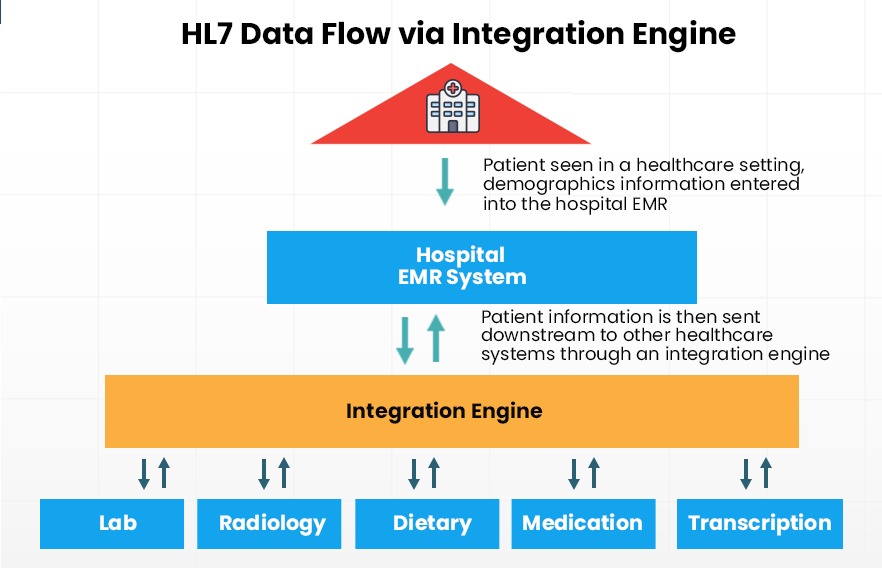 HL7 Data Flow via Integration Engine

Patient seen in a healthcare setting, demographics information entered into the hospital EMR

Hospital
EMR System

Patient information is then sent downstream to other healthcare systems through an integration engine

Integration Engine

Lab

Radiology

Dietary

Medication

Transcription